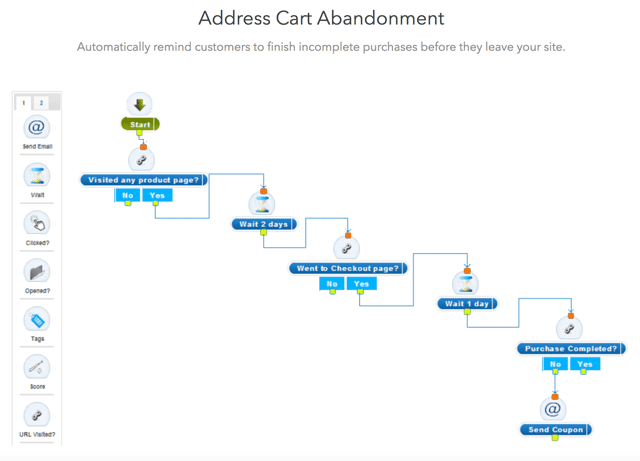 Address Cart Abandonment

Automatically remind customers to finish incomplete purchases before they leave your site.

1 2

Send Email

Wait

Clicked?

Opened?

Tags

Score

URL Visited?

Start

Visited any product page?

No Yes

Wait 2 days

Went to Checkout page?

No Yes

Wait 1 day

Purchase Completed?

No Yes

Send Coupon